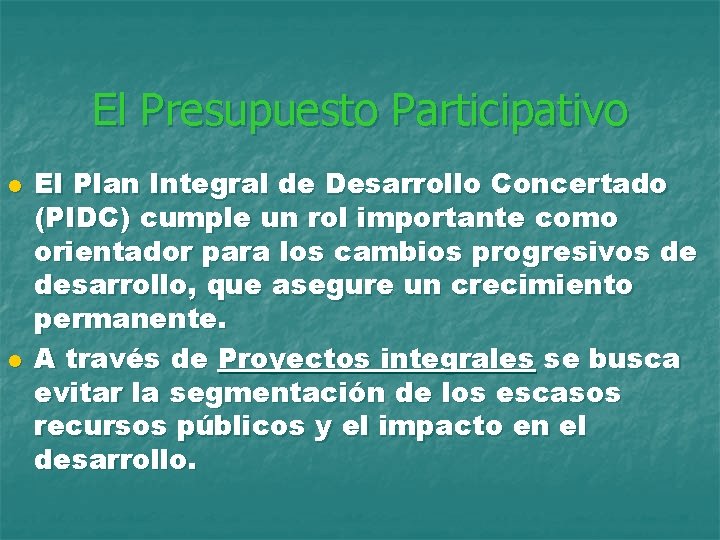 El Presupuesto Participativo

- El Plan Integral de Desarrollo Concertado (PIDC) cumple un rol importante como orientador para los cambios progresivos de desarrollo, que asegure un crecimiento permanente.
- A través de Proyectos integrales se busca evitar la segmentación de los escasos recursos públicos y el impacto en el desarrollo.